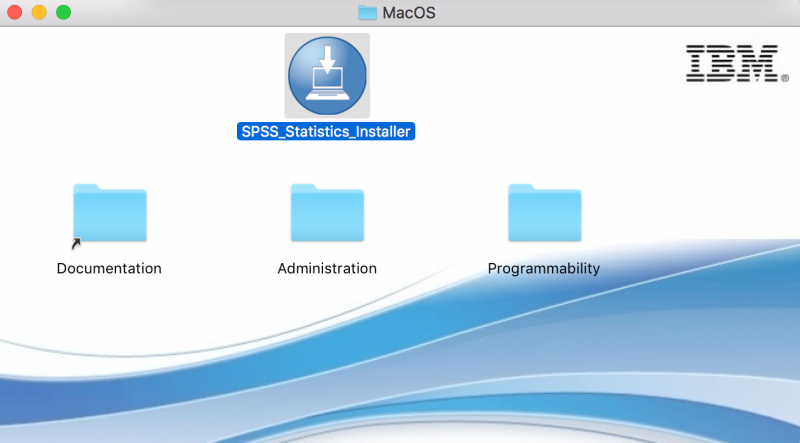 MacOS

IBM®

SPSS_Statistics_Installer

Documentation

Administration

Programmability